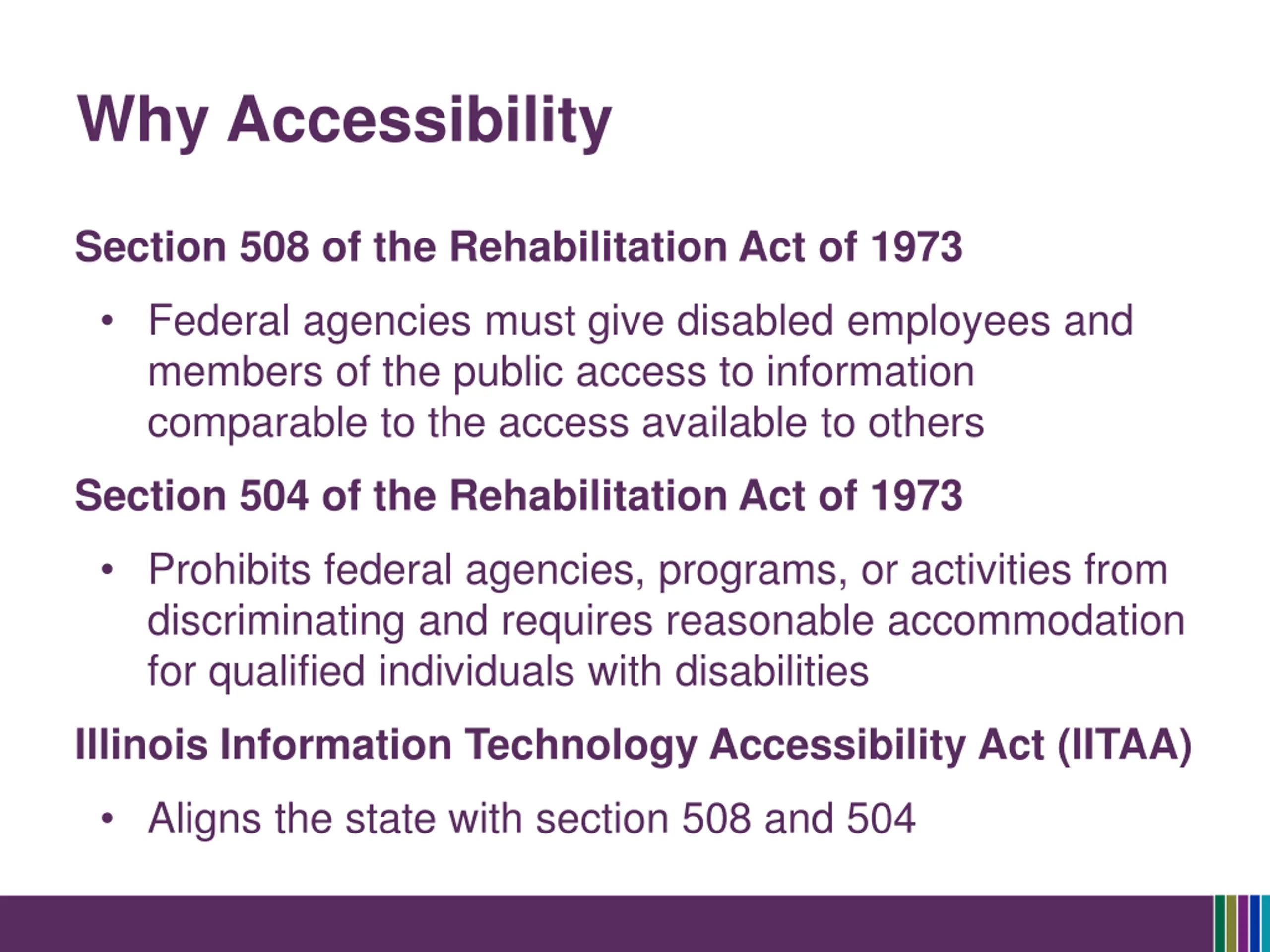 Why Accessibility

Section 508 of the Rehabilitation Act of 1973

• Federal agencies must give disabled employees and members of the public access to information comparable to the access available to others

Section 504 of the Rehabilitation Act of 1973

• Prohibits federal agencies, programs, or activities from discriminating and requires reasonable accommodation for qualified individuals with disabilities

Illinois Information Technology Accessibility Act (IITAA)

• Aligns the state with section 508 and 504